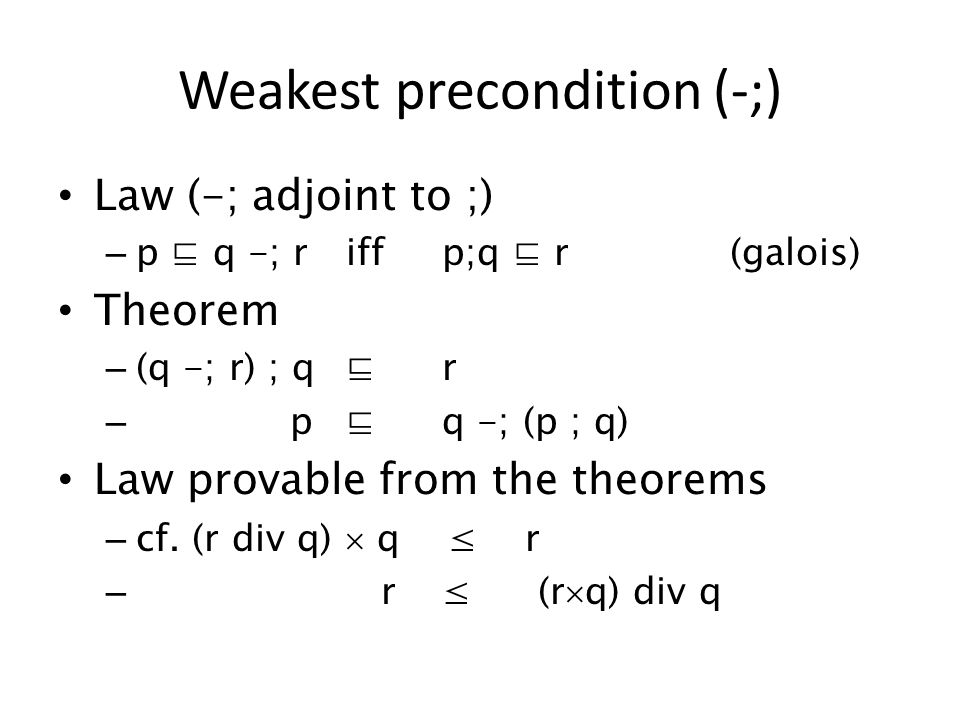 Weakest precondition (-;)

• Law (-; adjoint to ;)
– p $\sqsubseteq$ q -; r iff p;q $\sqsubseteq$ r (galois)

• Theorem
– (q -; r) ; q $\sqsubseteq$ r
– p $\sqsubseteq$ q -; (p ; q)

• Law provable from the theorems
– cf. (r div q) $\times$ q $\leq$ r
– r $\leq$ (r$\times$q) div q